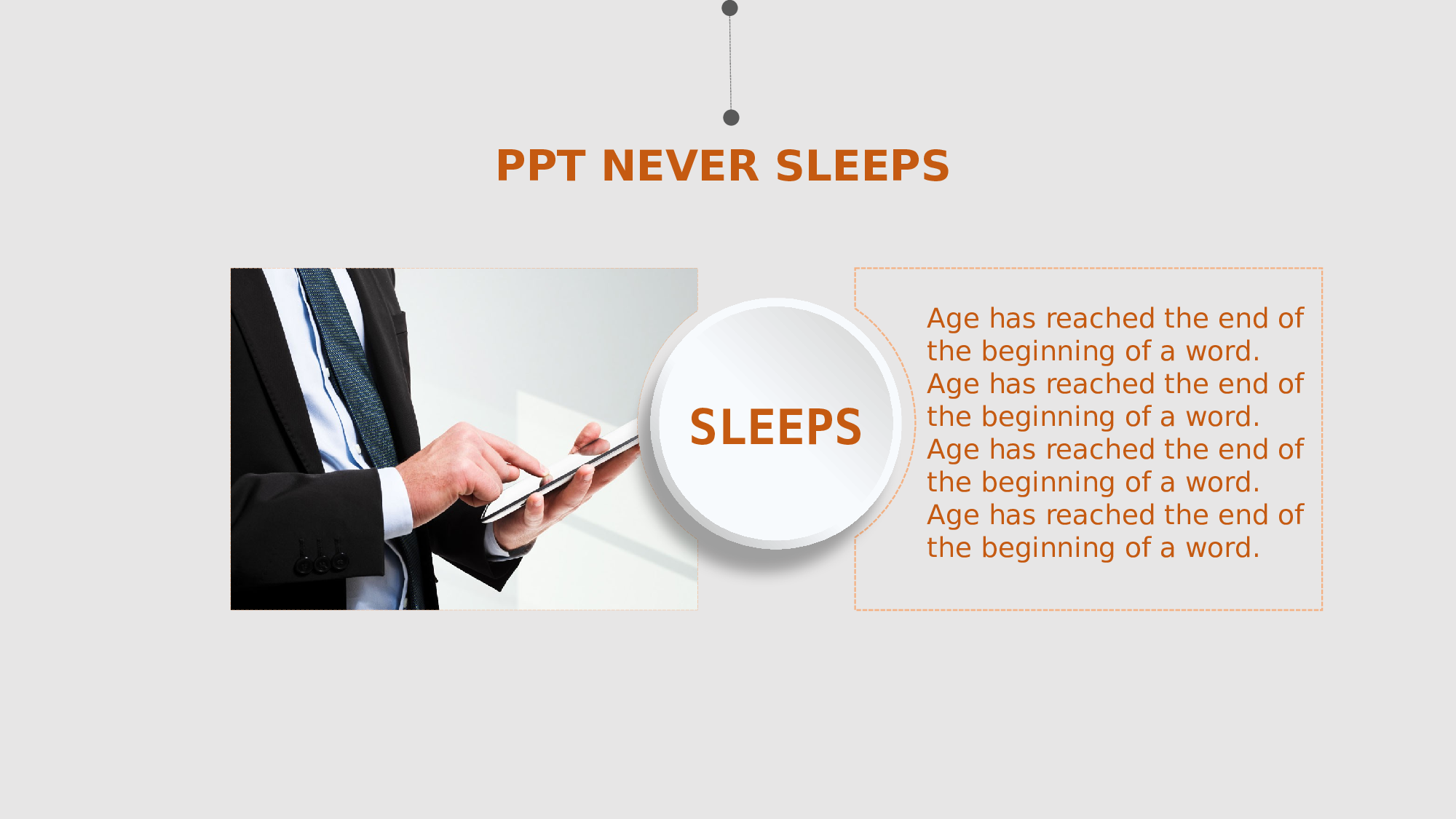 PPT NEVER SLEEPS

SLEEPS

Age has reached the end of the beginning of a word. Age has reached the end of the beginning of a word. Age has reached the end of the beginning of a word. Age has reached the end of the beginning of a word.